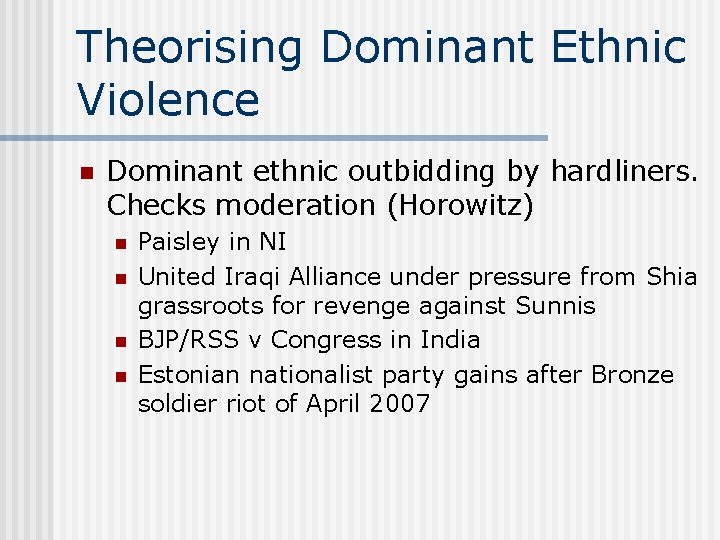 Theorising Dominant Ethnic Violence

Dominant ethnic outbidding by hardliners. Checks moderation (Horowitz)

Paisley in NI

United Iraqi Alliance under pressure from Shia grassroots for revenge against Sunnis

BJP/RSS v Congress in India

Estonian nationalist party gains after Bronze soldier riot of April 2007